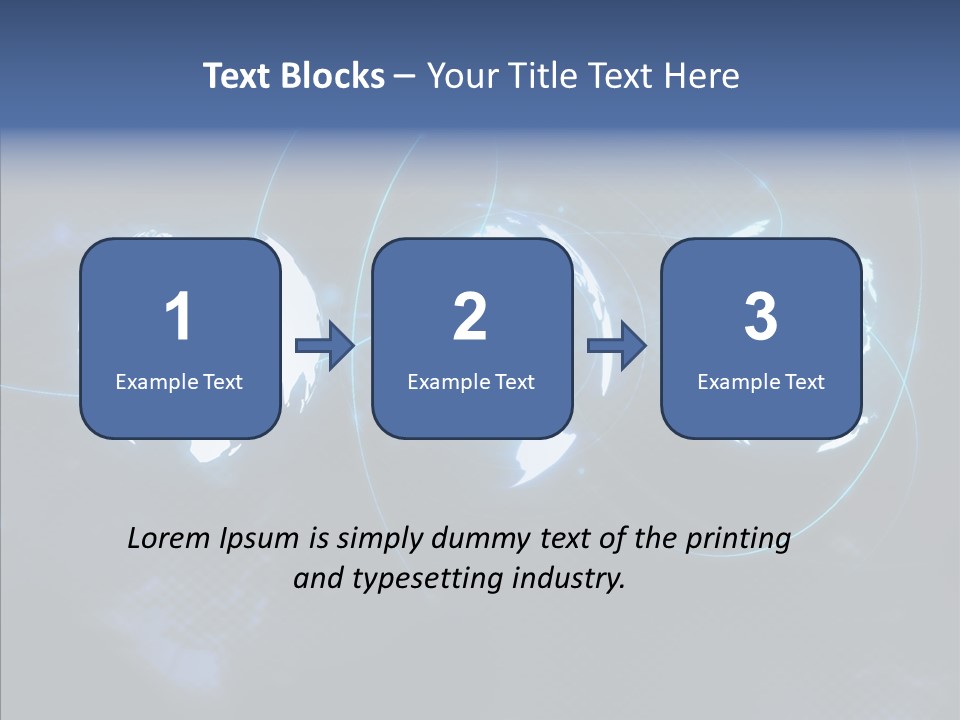 Text Blocks – Your Title Text Here

1
Example Text

2
Example Text

3
Example Text

Lorem Ipsum is simply dummy text of the printing and typesetting industry.